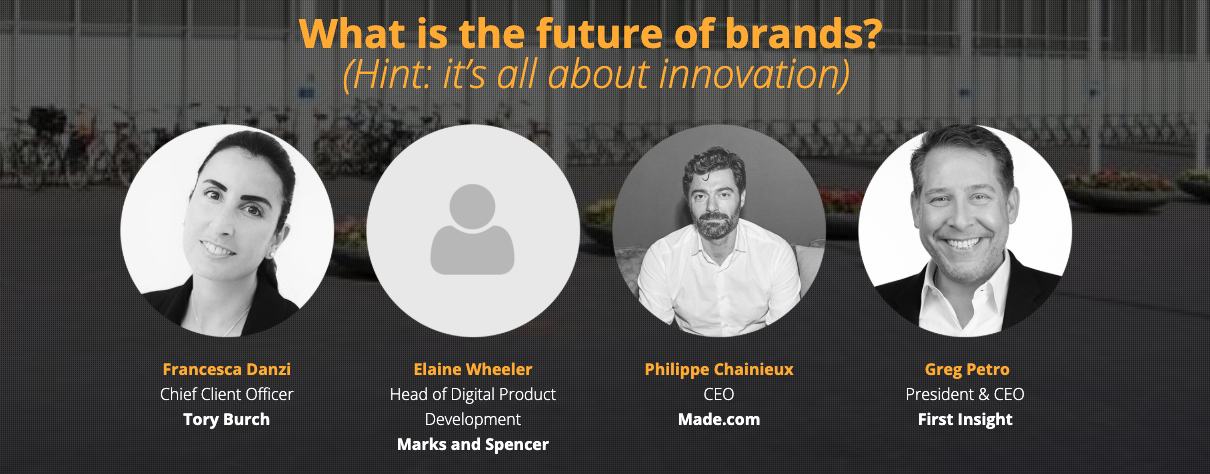 What is the future of brands?
(Hint: it's all about innovation)

Francesca Danzi
Chief Client Officer
Tory Burch

Elaine Wheeler
Head of Digital Product Development
Marks and Spencer

Philippe Chainieux
CEO
Made.com

Greg Petro
President & CEO
First Insight